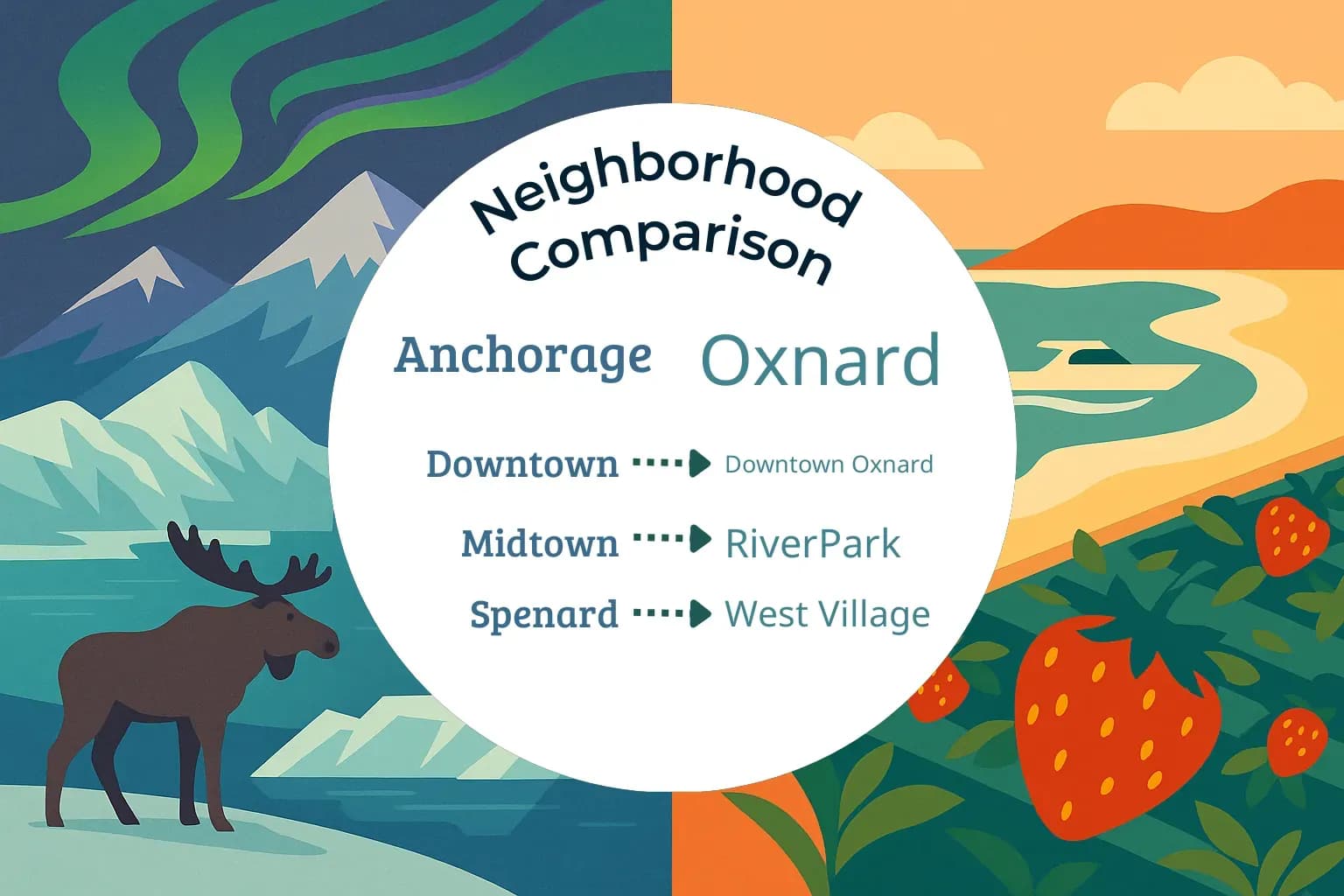 Neighborhood Comparison

Anchorage Oxnard

Downtown Downtown Oxnard

Midtown RiverPark

Spenard West Village